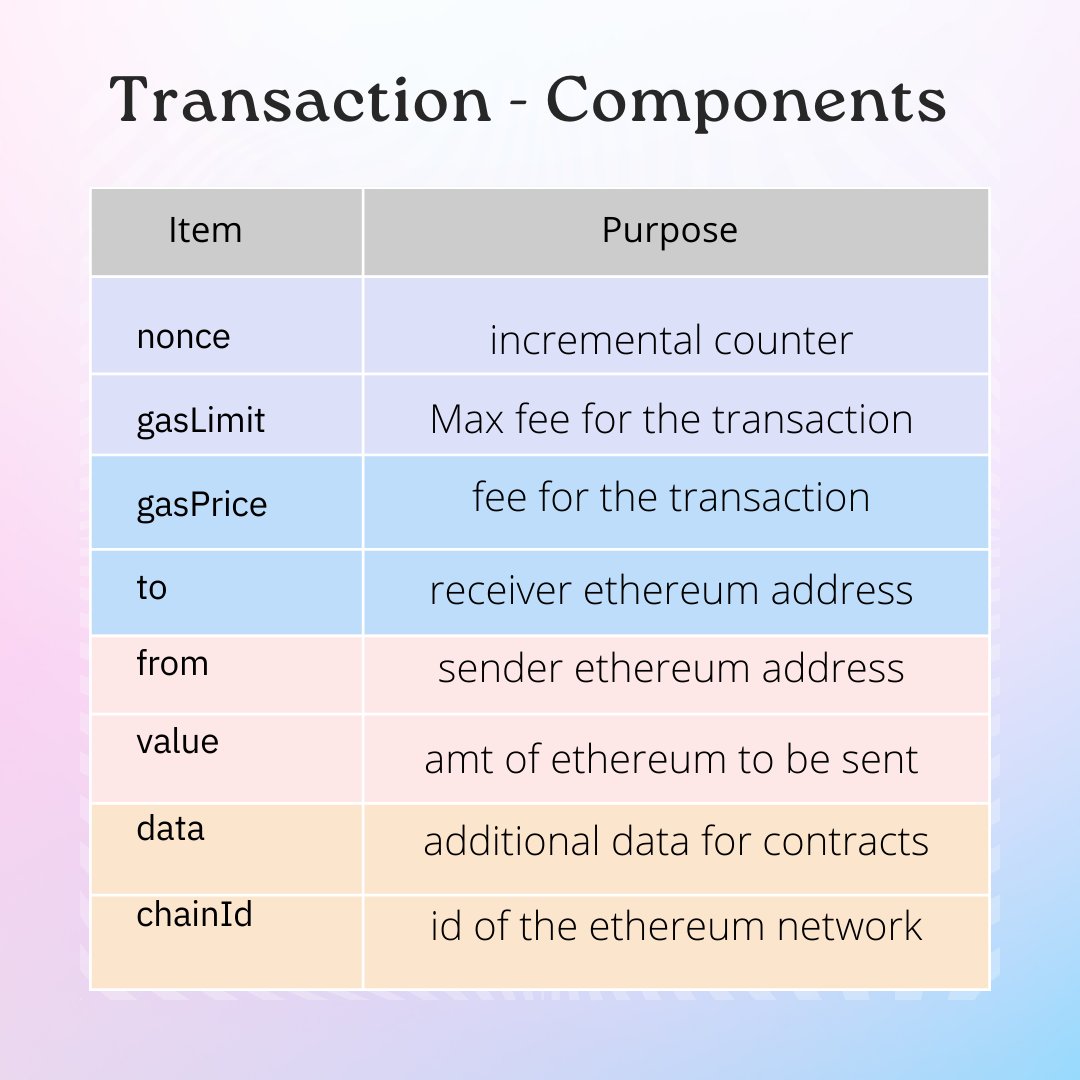 Transaction - Components

| Item | Purpose |
|---|---|
| nonce | incremental counter |
| gasLimit | Max fee for the transaction |
| gasPrice | fee for the transaction |
| to | receiver ethereum address |
| from | sender ethereum address |
| value | amt of ethereum to be sent |
| data | additional data for contracts |
| chainId | id of the ethereum network |